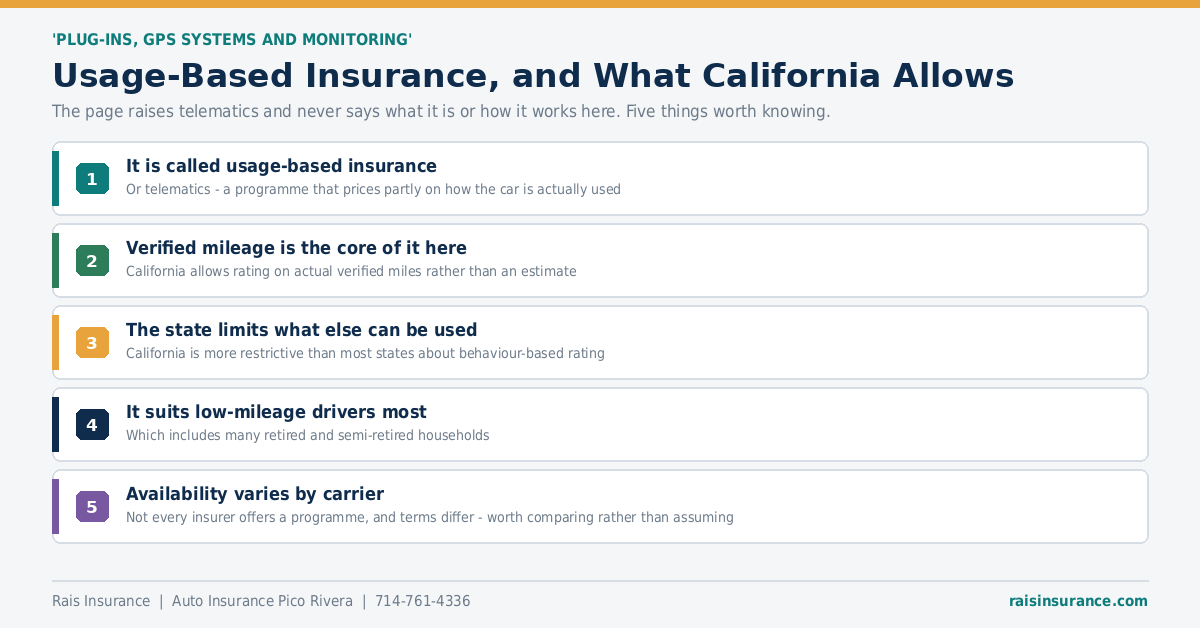 'PLUG-INS, GPS SYSTEMS AND MONITORING'

Usage-Based Insurance, and What California Allows

The page raises telematics and never says what it is or how it works here. Five things worth knowing.

1 It is called usage-based insurance
Or telematics - a programme that prices partly on how the car is actually used

2 Verified mileage is the core of it here
California allows rating on actual verified miles rather than an estimate

3 The state limits what else can be used
California is more restrictive than most states about behaviour-based rating

4 It suits low-mileage drivers most
Which includes many retired and semi-retired households

5 Availability varies by carrier
Not every insurer offers a programme, and terms differ - worth comparing rather than assuming

Rais Insurance | Auto Insurance Pico Rivera | 714-761-4336

raisinsurance.com